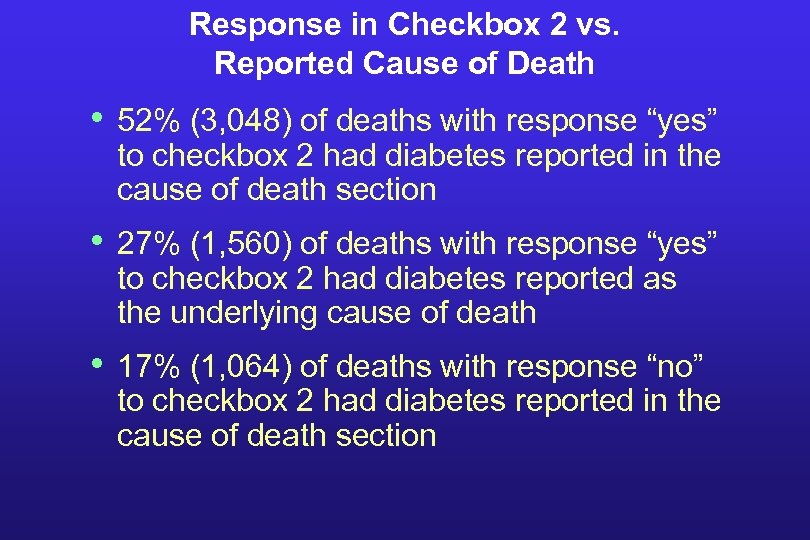 Response in Checkbox 2 vs. Reported Cause of Death

• 52% (3,048) of deaths with response “yes” to checkbox 2 had diabetes reported in the cause of death section

• 27% (1,560) of deaths with response “yes” to checkbox 2 had diabetes reported as the underlying cause of death

• 17% (1,064) of deaths with response “no” to checkbox 2 had diabetes reported in the cause of death section